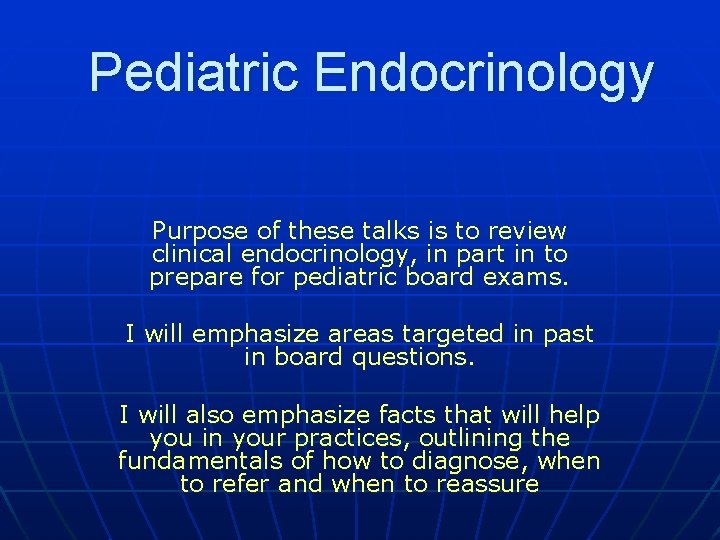 Pediatric Endocrinology

Purpose of these talks is to review clinical endocrinology, in part in to prepare for pediatric board exams.

I will emphasize areas targeted in past in board questions.

I will also emphasize facts that will help you in your practices, outlining the fundamentals of how to diagnose, when to refer and when to reassure